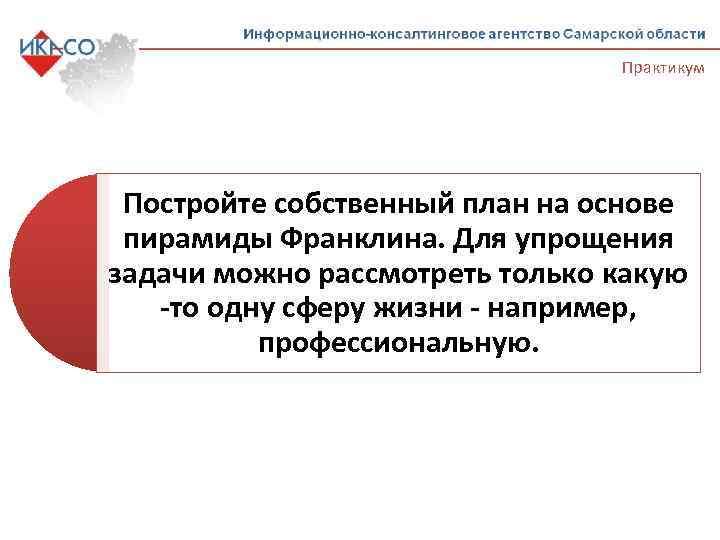 ИКАСО

Информационно-консалтинговое агентство Самарской области

Практикум

Постройте собственный план на основе пирамиды Франклина. Для упрощения задачи можно рассмотреть только какую -то одну сферу жизни - например, профессиональную.